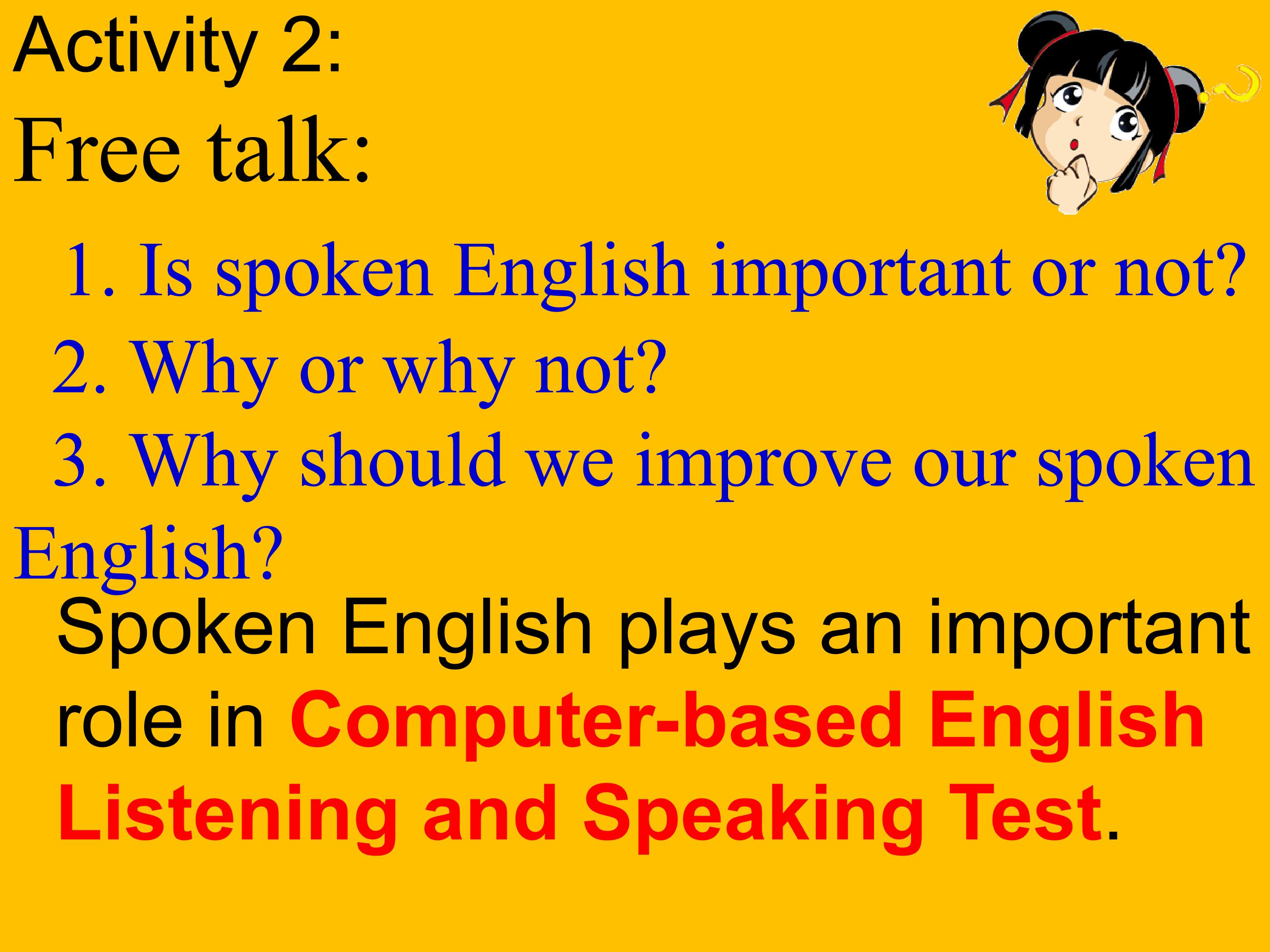 Activity 2:

Free talk:

1. Is spoken English important or not?
2. Why or why not?
3. Why should we improve our spoken English?

Spoken English plays an important role in Computer-based English Listening and Speaking Test.